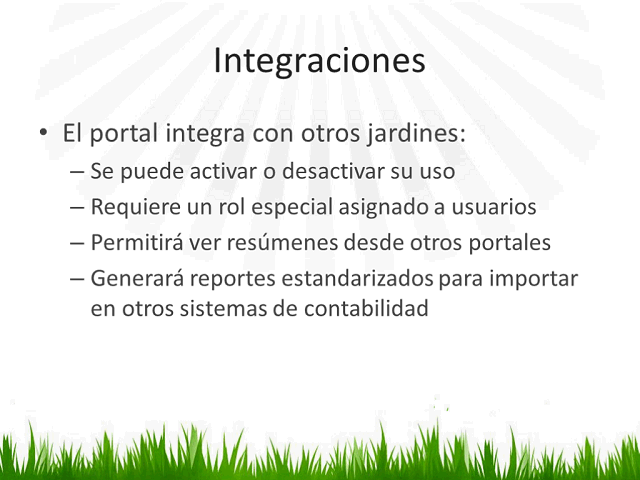 Integraciones

• El portal integra con otros jardines:
  – Se puede activar o desactivar su uso
  – Requiere un rol especial asignado a usuarios
  – Permitirá ver resúmenes desde otros portales
  – Generará reportes estandarizados para importar en otros sistemas de contabilidad